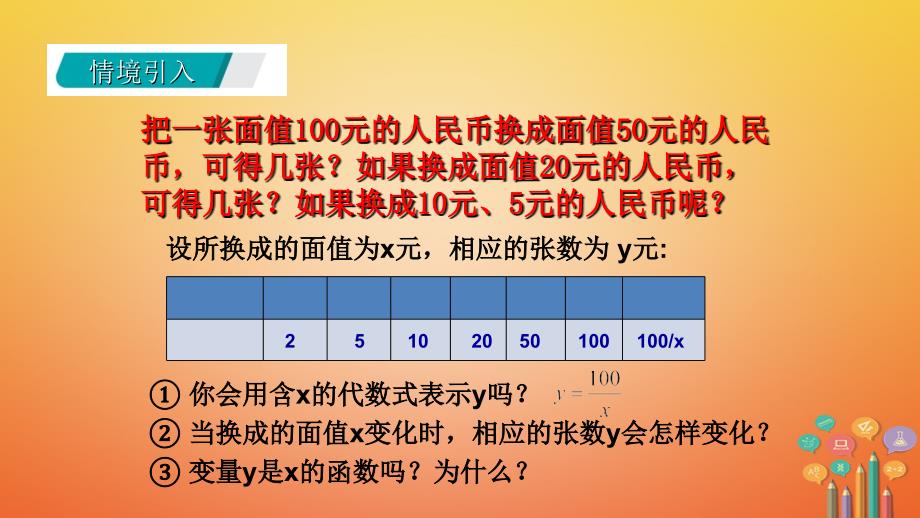 情境引入

把一张面值100元的人民币换成面值50元的人民币，可得几张？如果换成面值20元的人民币，可得几张？如果换成10元、5元的人民币呢？

设所换成的面值为x元，相应的张数为 y元:

| | | | | | | | |
|---|---|---|---|---|---|---|---|
| | 2 | 5 | 10 | 20 | 50 | 100 | 100/x |

① 你会用含x的代数式表示y吗？ $y=\frac{100}{x}$

② 当换成的面值x变化时，相应的张数y会怎样变化？

③ 变量y是x的函数吗？为什么？